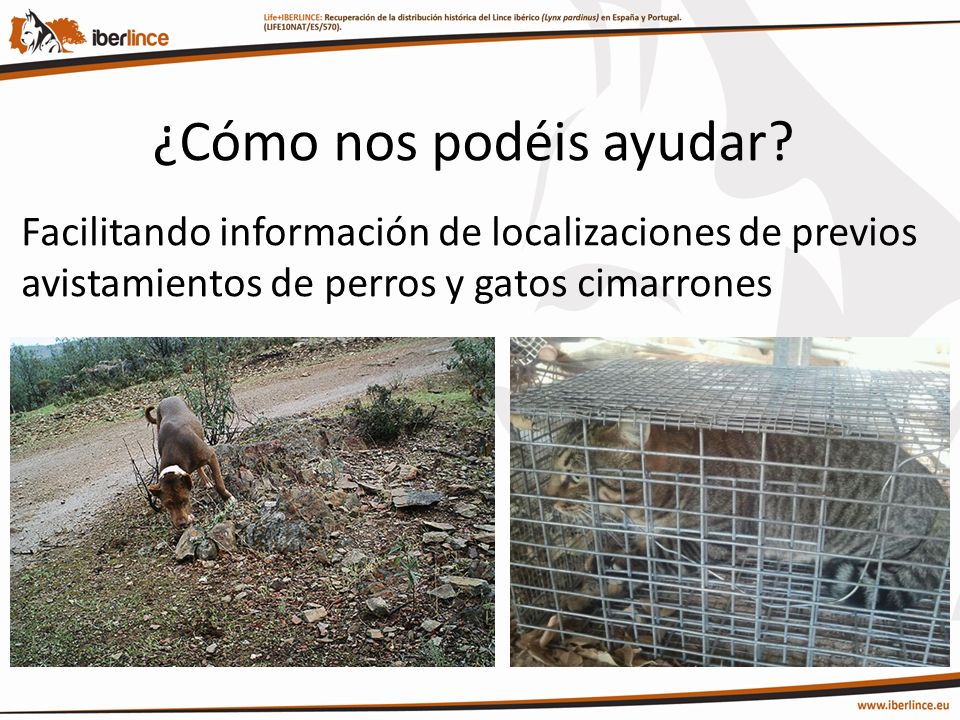 iberlince

Life+IBERLINCE: Recuperación de la distribución histórica del Lince ibérico (Lynx pardinus) en España y Portugal. (LIFE10NAT/ES/570).

¿Cómo nos podéis ayudar?

Facilitando información de localizaciones de previos avistamientos de perros y gatos cimarrones

www.iberlince.eu